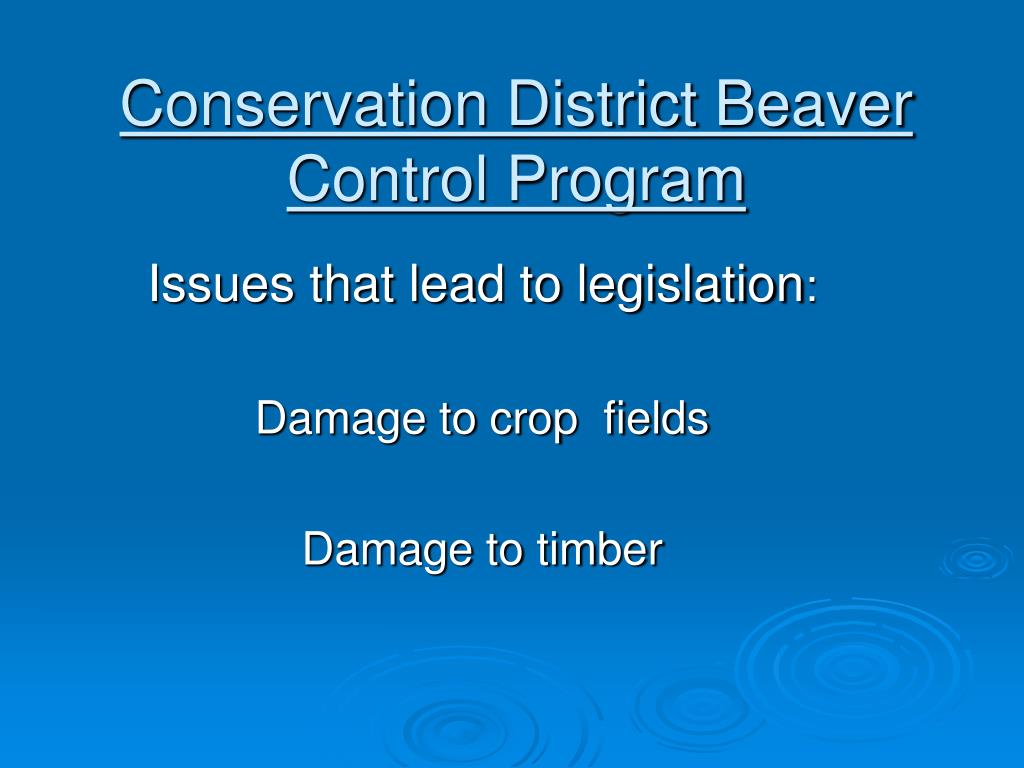 Conservation District Beaver Control Program

Issues that lead to legislation:

Damage to crop fields

Damage to timber